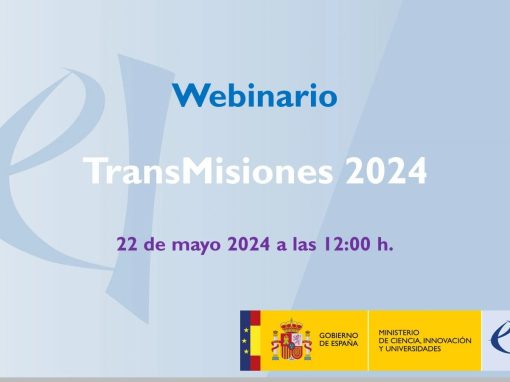 Webinario

TransMisiones 2024

22 de mayo 2024 a las 12:00 h.

GOBIERNO DE ESPAÑA

MINISTERIO DE CIENCIA, INNOVACIÓN Y UNIVERSIDADES